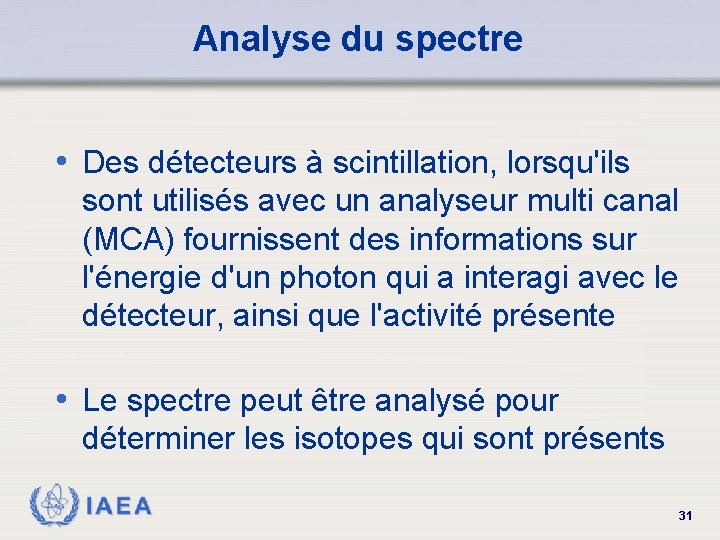 Analyse du spectre

• Des détecteurs à scintillation, lorsqu'ils sont utilisés avec un analyseur multi canal (MCA) fournissent des informations sur l'énergie d'un photon qui a interagi avec le détecteur, ainsi que l'activité présente

• Le spectre peut être analysé pour déterminer les isotopes qui sont présents

IAEA

31